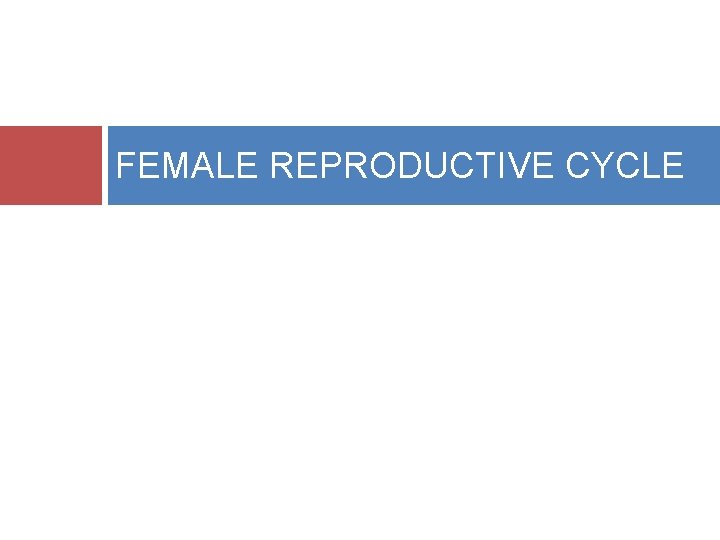 FEMALE REPRODUCTIVE CYCLE